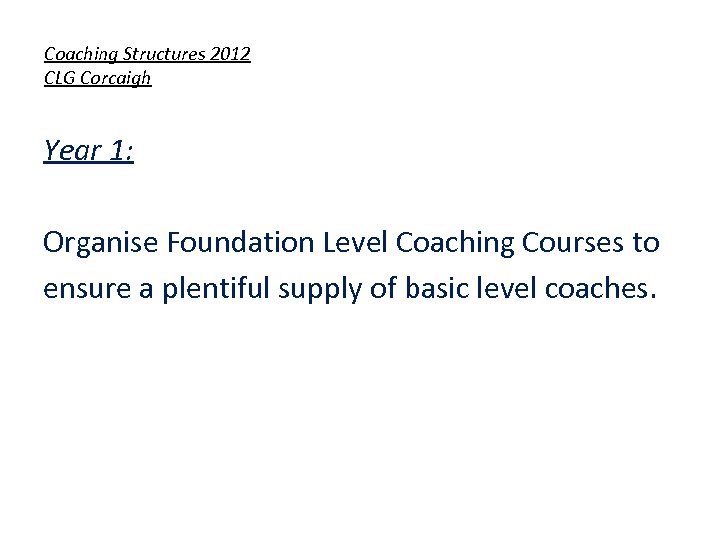 Coaching Structures 2012
CLG Corcaigh

Year 1:

Organise Foundation Level Coaching Courses to ensure a plentiful supply of basic level coaches.